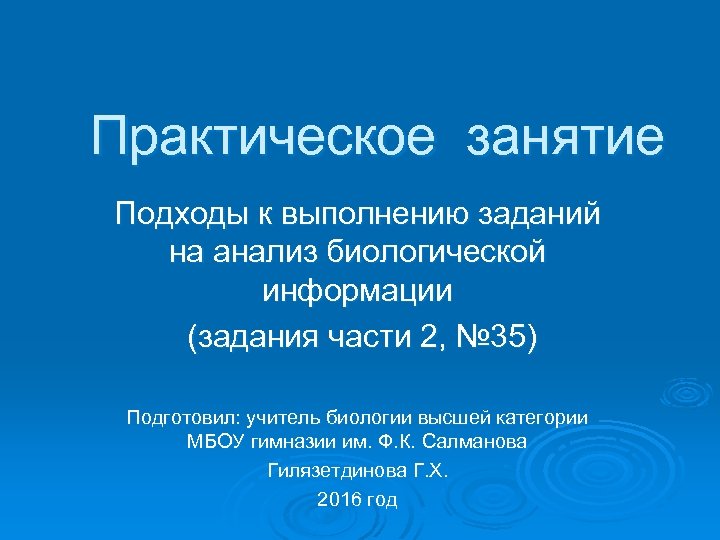 Практическое занятие

Подходы к выполнению заданий на анализ биологической информации
(задания части 2, №35)

Подготовил: учитель биологии высшей категории МБОУ гимназии им. Ф.К. Салманова
Гилязетдинова Г.Х.
2016 год